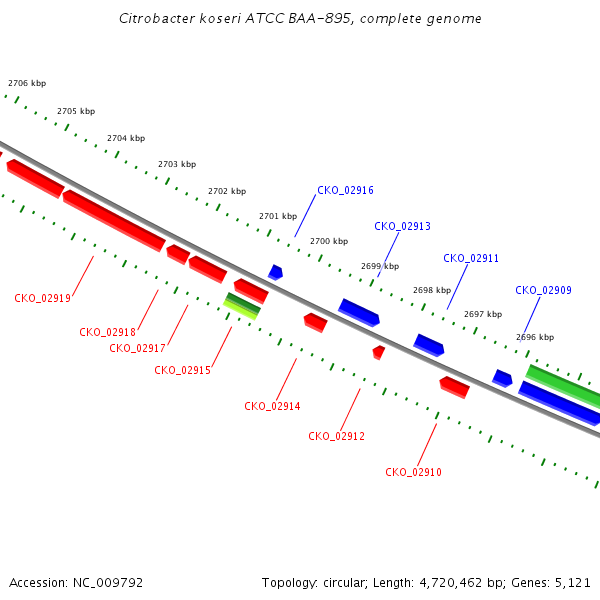 Citrobacter koseri ATCC BAA-895, complete genome

2706 kbp
2705 kbp
2704 kbp
2703 kbp
2702 kbp
2701 kbp
2700 kbp
2699 kbp
2698 kbp
2697 kbp
2696 kbp

CKO_02916
CKO_02913
CKO_02911
CKO_02909

CKO_02919
CKO_02918
CKO_02917
CKO_02915
CKO_02914
CKO_02912
CKO_02910

Accession: NC_009792

Topology: circular; Length: 4,720,462 bp; Genes: 5,121